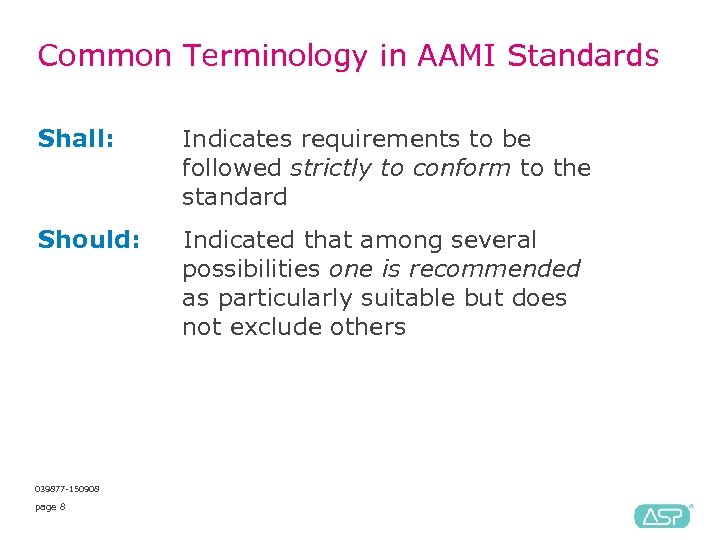 Common Terminology in AAMI Standards

Shall: Indicates requirements to be followed strictly to conform to the standard

Should: Indicated that among several possibilities one is recommended as particularly suitable but does not exclude others

039877-150908

page 8

ASP